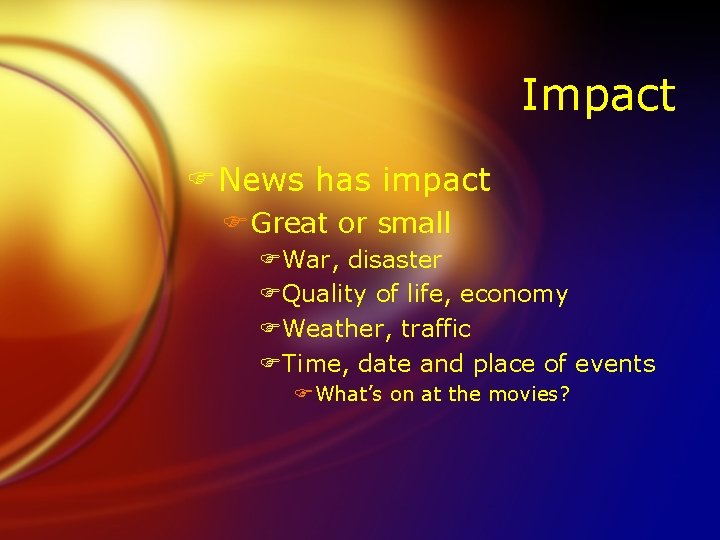 Impact

News has impact

Great or small

War, disaster

Quality of life, economy

Weather, traffic

Time, date and place of events

What’s on at the movies?